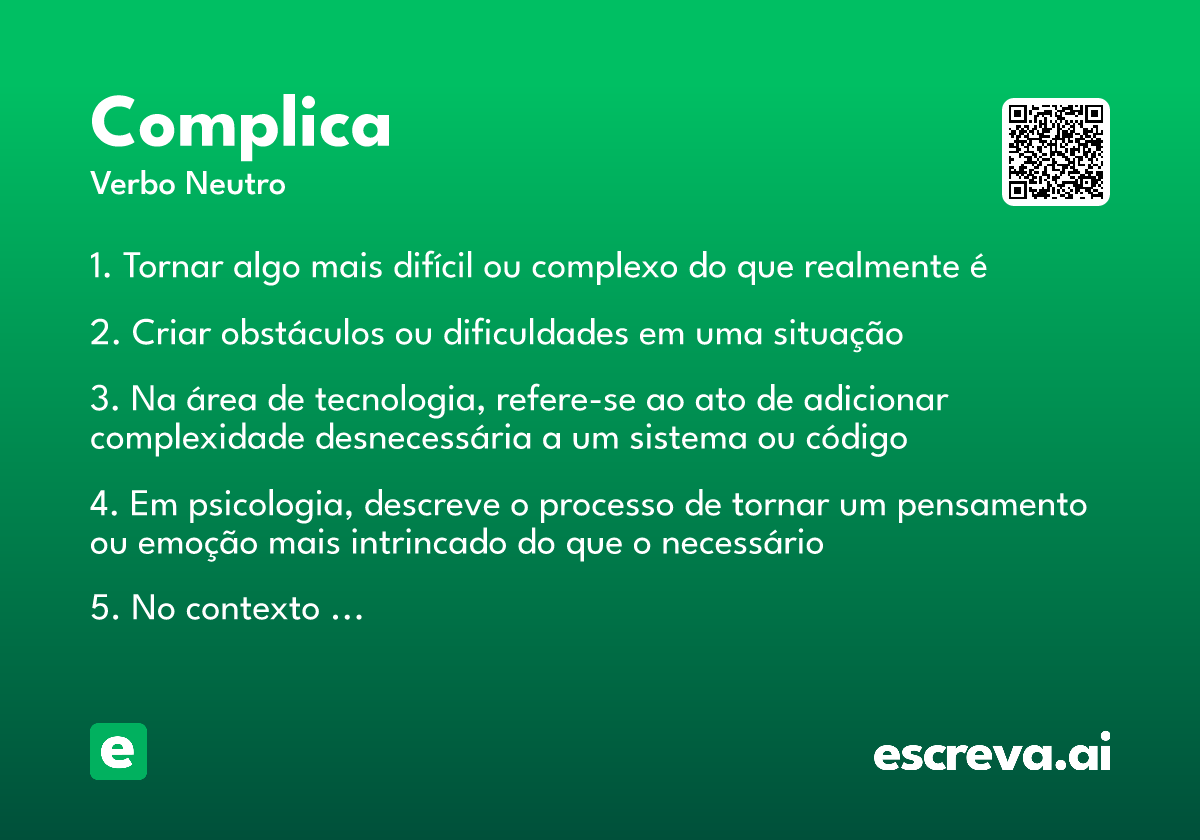 Complica

Verbo Neutro

1. Tornar algo mais difícil ou complexo do que realmente é

2. Criar obstáculos ou dificuldades em uma situação

3. Na área de tecnologia, refere-se ao ato de adicionar complexidade desnecessária a um sistema ou código

4. Em psicologia, descreve o processo de tornar um pensamento ou emoção mais intrincado do que o necessário

5. No contexto ...

e

escreva.ai